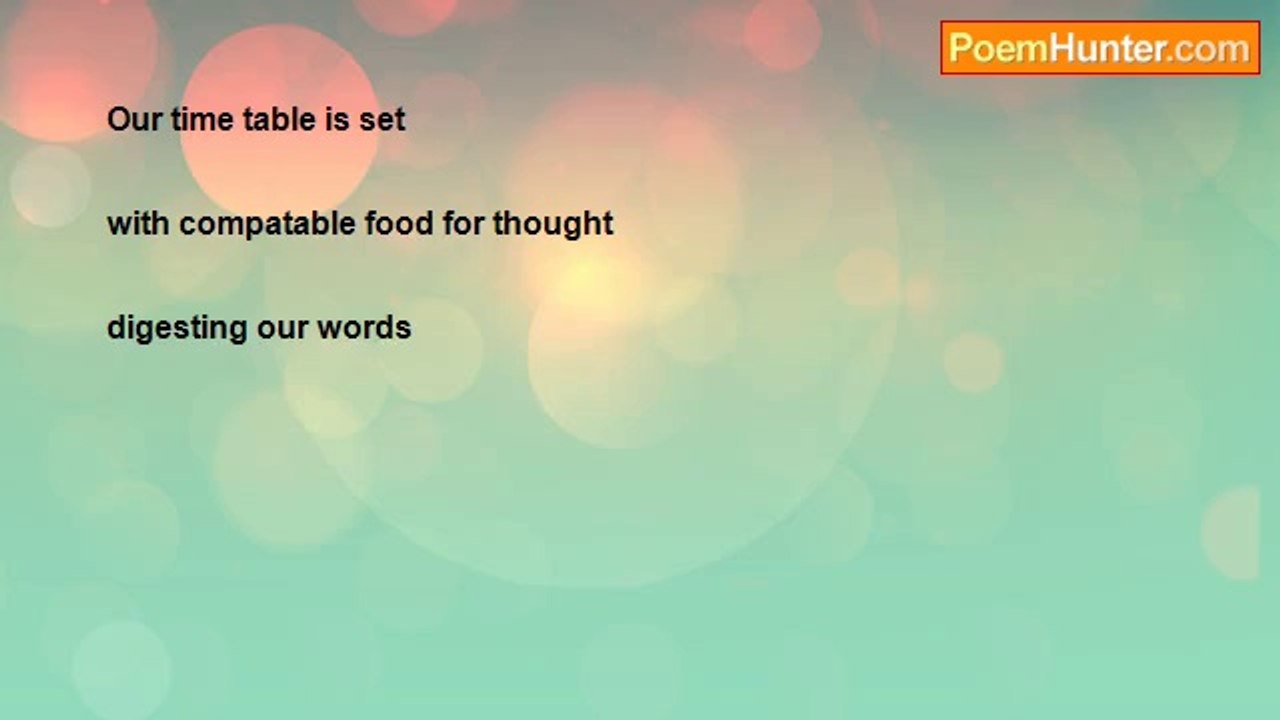 PoemHunter.com

Our time table is set

with compatable food for thought

digesting our words